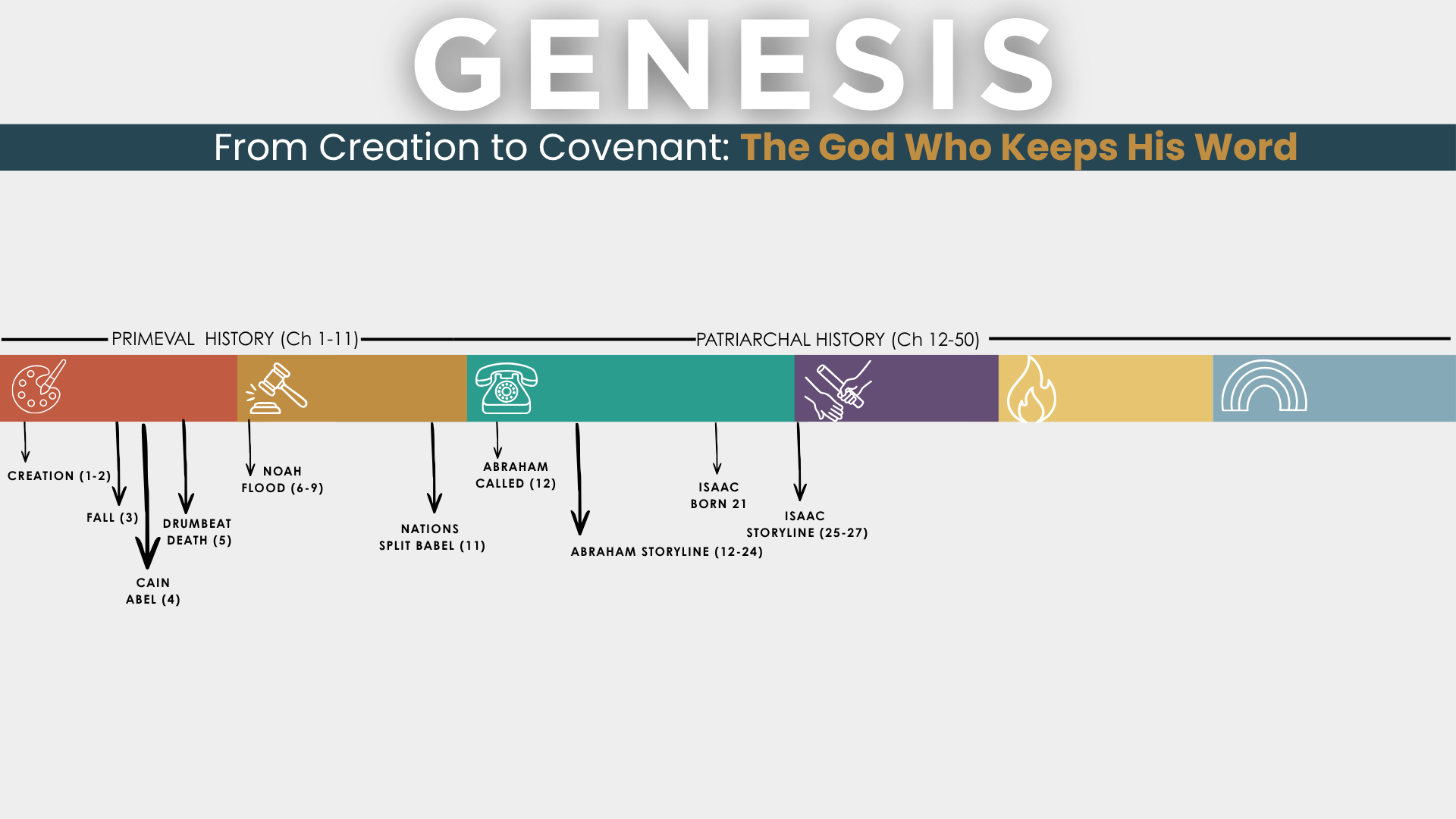 GENESIS

From Creation to Covenant: The God Who Keeps His Word

PRIMEVAL HISTORY (Ch 1-11)

PATRIARCHAL HISTORY (Ch 12-50)

CREATION (1-2)

FALL (3)

CAIN ABEL (4)

DRUMBEAT DEATH (5)

NOAH FLOOD (6-9)

NATIONS SPLIT BABEL (11)

ABRAHAM CALLED (12)

ABRAHAM STORYLINE (12-24)

ISAAC BORN 21

ISAAC STORYLINE (25-27)